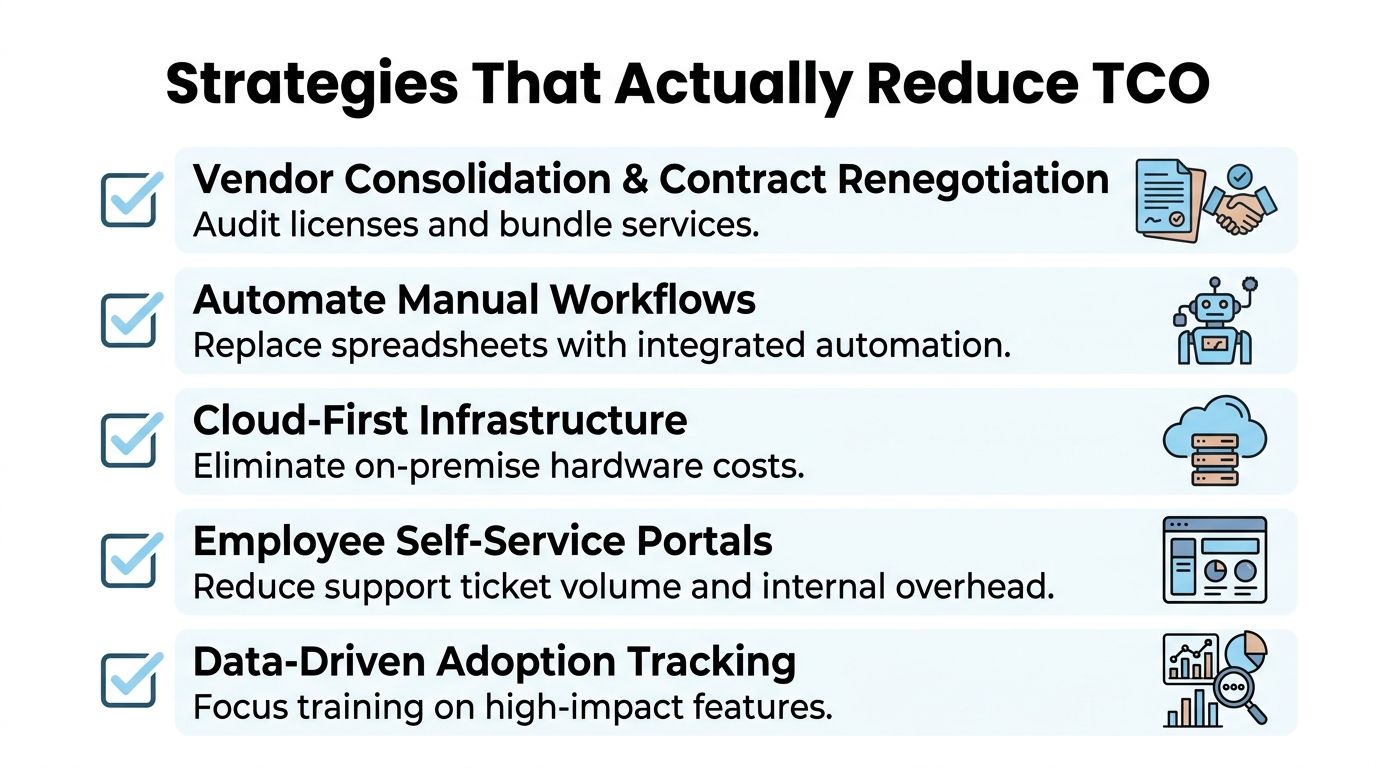 Strategies That Actually Reduce TCO

Vendor Consolidation & Contract Renegotiation
Audit licenses and bundle services.

Automate Manual Workflows
Replace spreadsheets with integrated automation.

Cloud-First Infrastructure
Eliminate on-premise hardware costs.

Employee Self-Service Portals
Reduce support ticket volume and internal overhead.

Data-Driven Adoption Tracking
Focus training on high-impact features.